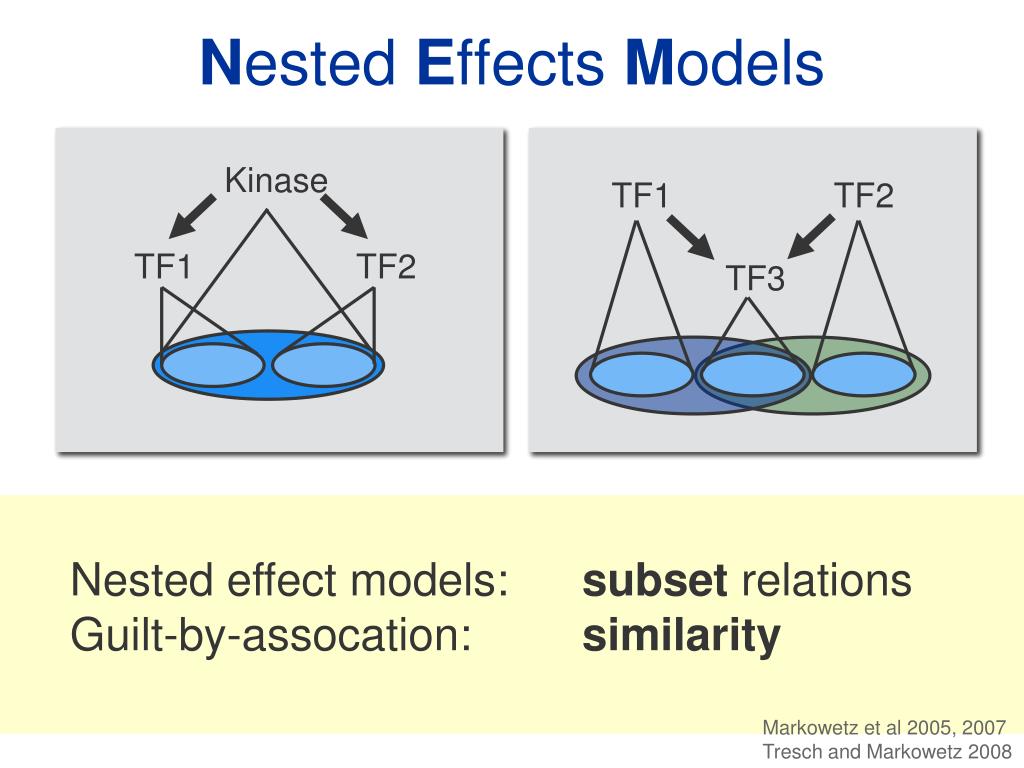 Nested Effects Models

Kinase
TF1
TF2

TF1
TF2
TF3

Nested effect models: subset relations
Guilt-by-assocation: similarity

Markowetz et al 2005, 2007
Tresch and Markowetz 2008